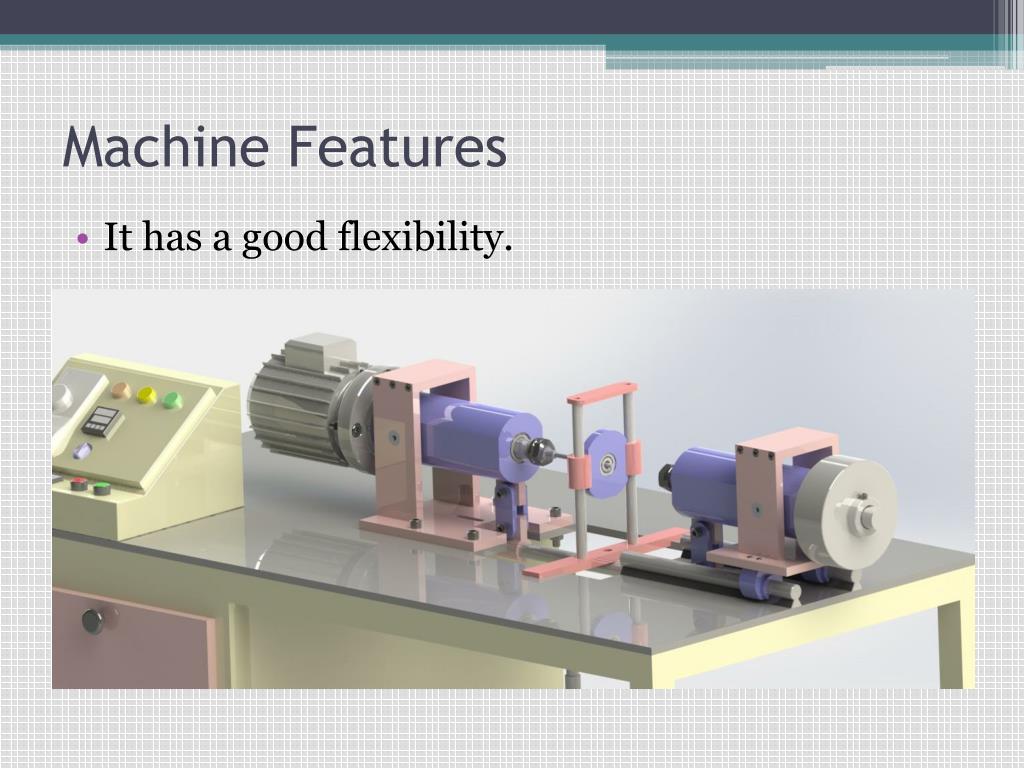 Machine Features

• It has a good flexibility.